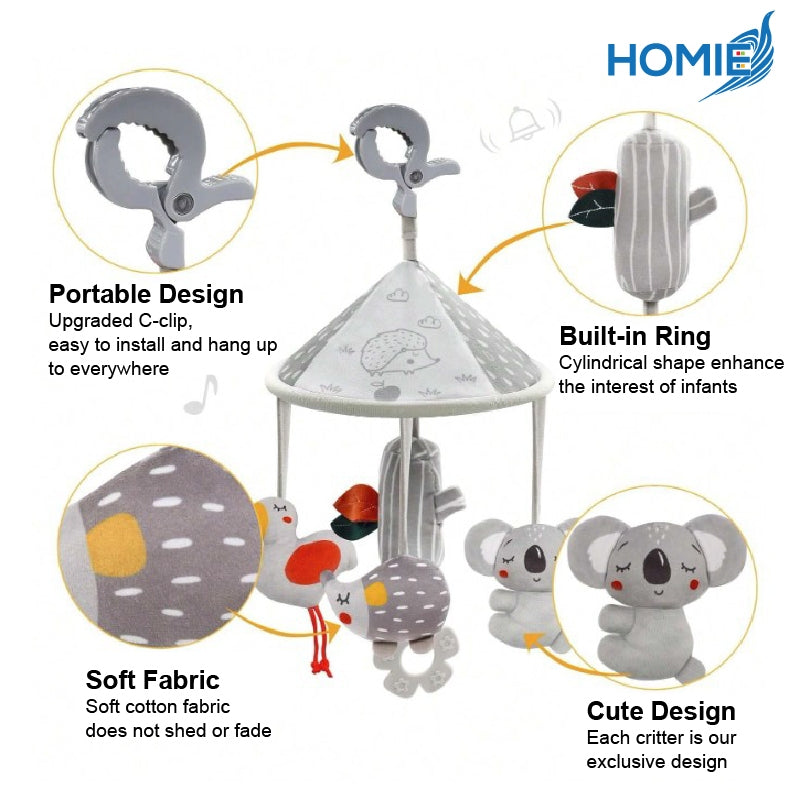 HOMIE

Portable Design
Upgraded C-clip, easy to install and hang up to everywhere

Built-in Ring
Cylindrical shape enhance the interest of infants

Soft Fabric
Soft cotton fabric does not shed or fade

Cute Design
Each critter is our exclusive design